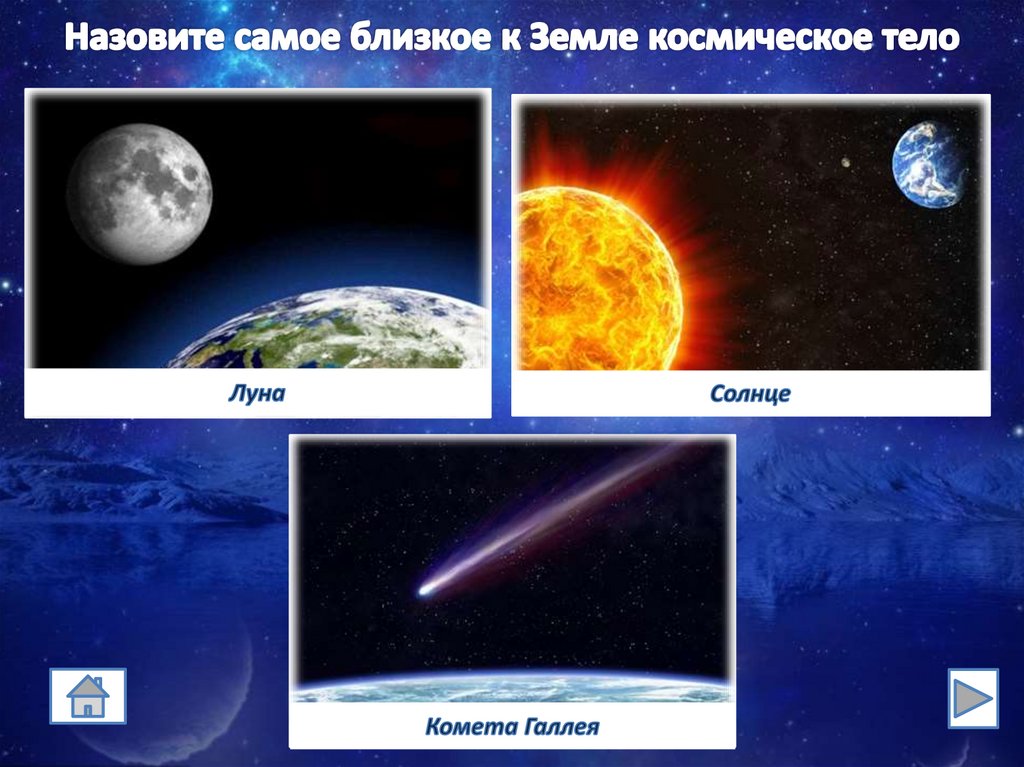 Назовите самое близкое к Земле космическое тело

Луна

Солнце

Комета Галлея